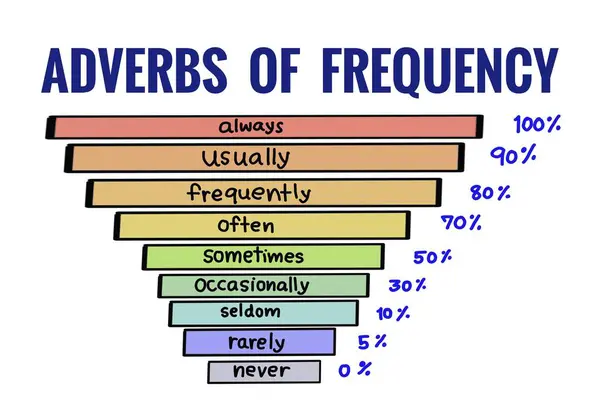 ADVERBS OF FREQUENCY

always 100%
usually 90%
frequently 80%
often 70%
sometimes 50%
occasionally 30%
seldom 10%
rarely 5%
never 0%